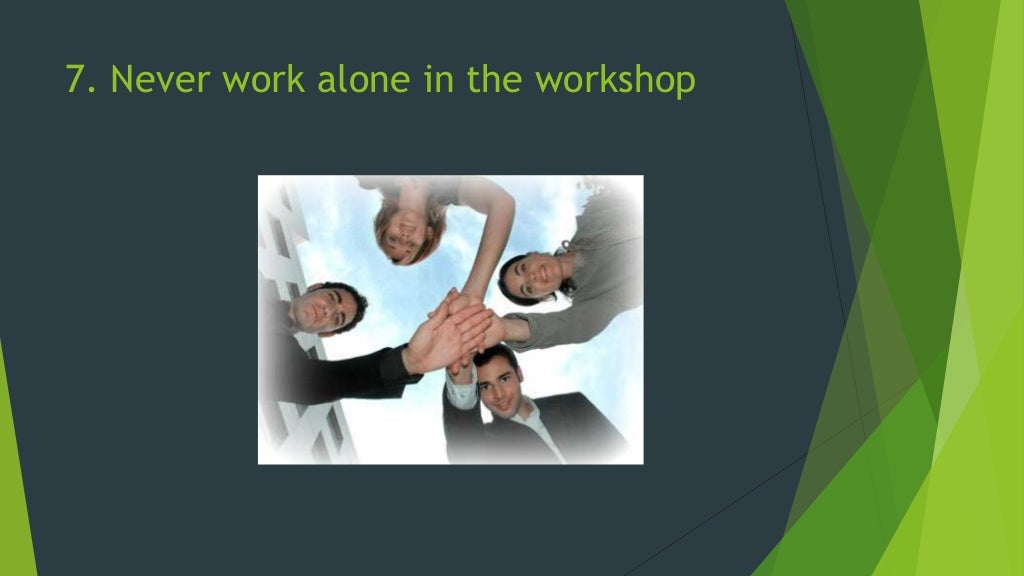 7. Never work alone in the workshop